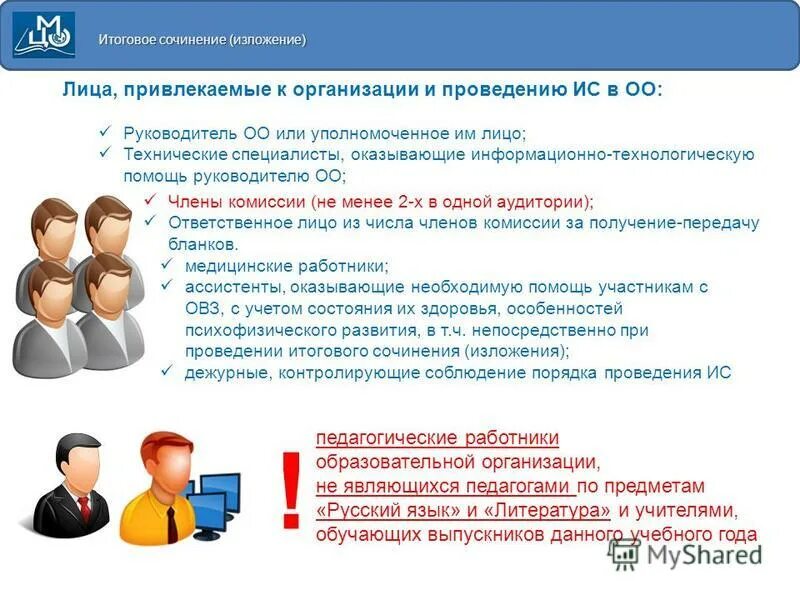 МЦО

Итоговое сочинение (изложение)

Лица, привлекаемые к организации и проведению ИС в ОО:

✓ Руководитель ОО или уполномоченное им лицо;
✓ Технические специалисты, оказывающие информационно-технологическую помощь руководителю ОО;
✓ Члены комиссии (не менее 2-х в одной аудитории);
✓ Ответственное лицо из числа членов комиссии за получение-передачу бланков.
✓ медицинские работники;
✓ ассистенты, оказывающие необходимую помощь участникам с ОВЗ, с учетом состояния их здоровья, особенностей психофизического развития, в т.ч. непосредственно при проведении итогового сочинения (изложения);
✓ дежурные, контролирующие соблюдение порядка проведения ИС

!

педагогические работники образовательной организации, не являющихся педагогами по предметам «Русский язык» и «Литература» и учителями, обучающих выпускников данного учебного года

MyShared